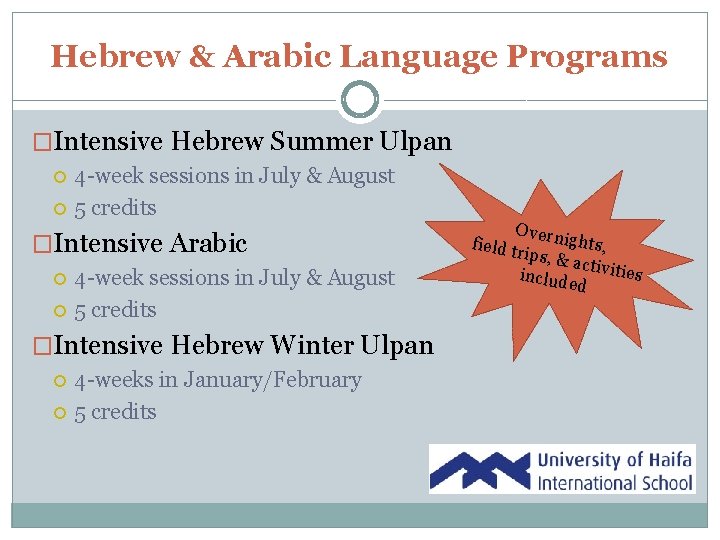 Hebrew & Arabic Language Programs

Intensive Hebrew Summer Ulpan
4-week sessions in July & August
5 credits

Intensive Arabic
4-week sessions in July & August
5 credits

Intensive Hebrew Winter Ulpan
4-weeks in January/February
5 credits

Overnights, field trips, & activities included

University of Haifa
International School